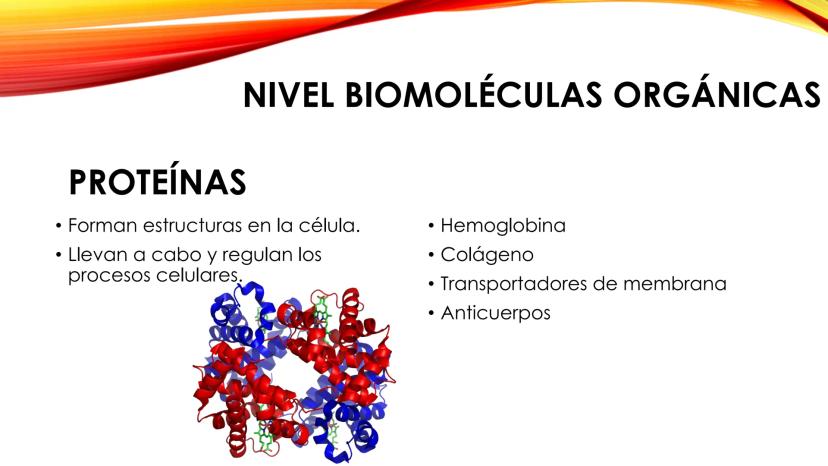 NIVEL BIOMOLÉCULAS ORGÁNICAS

PROTEÍNAS

• Forman estructuras en la célula.
• Llevan a cabo y regulan los procesos celulares.

• Hemoglobina
• Colágeno
• Transportadores de membrana
• Anticuerpos